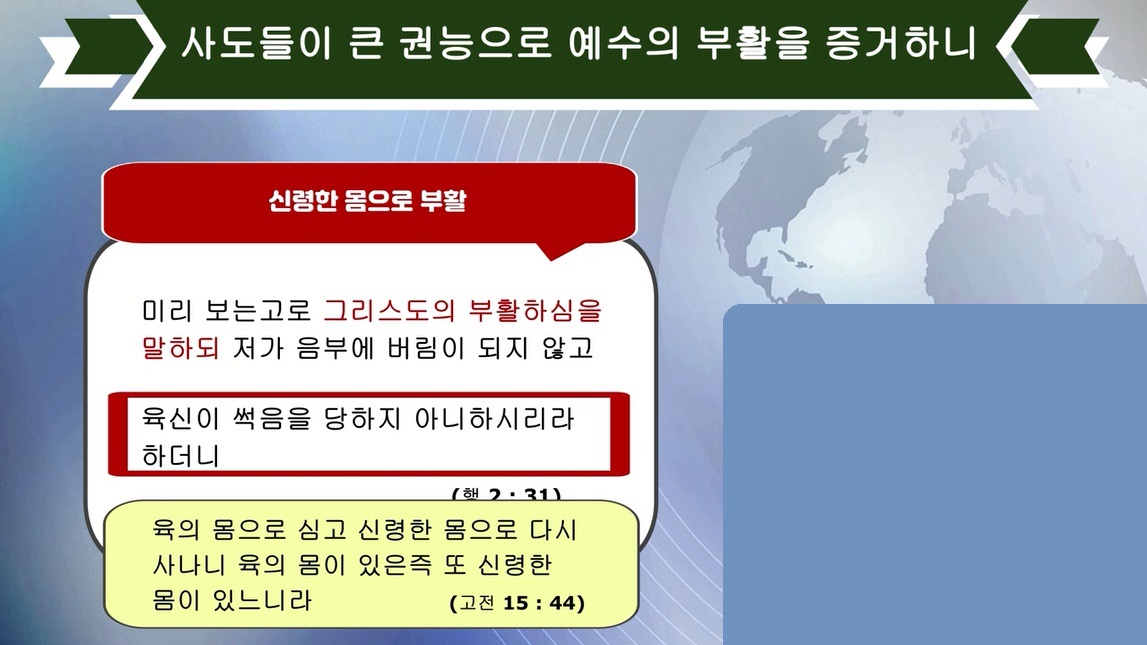 사도들이 큰 권능으로 예수의 부활을 증거하니

신령한 몸으로 부활

미리 보는고로 그리스도의 부활하심을 말하되 저가 음부에 버림이 되지 않고

육신이 썩음을 당하지 아니하시리라 하더니

(행 2 : 31)

육의 몸으로 심고 신령한 몸으로 다시 사나니 육의 몸이 있은즉 또 신령한 몸이 있느니라 (고전 15 : 44)